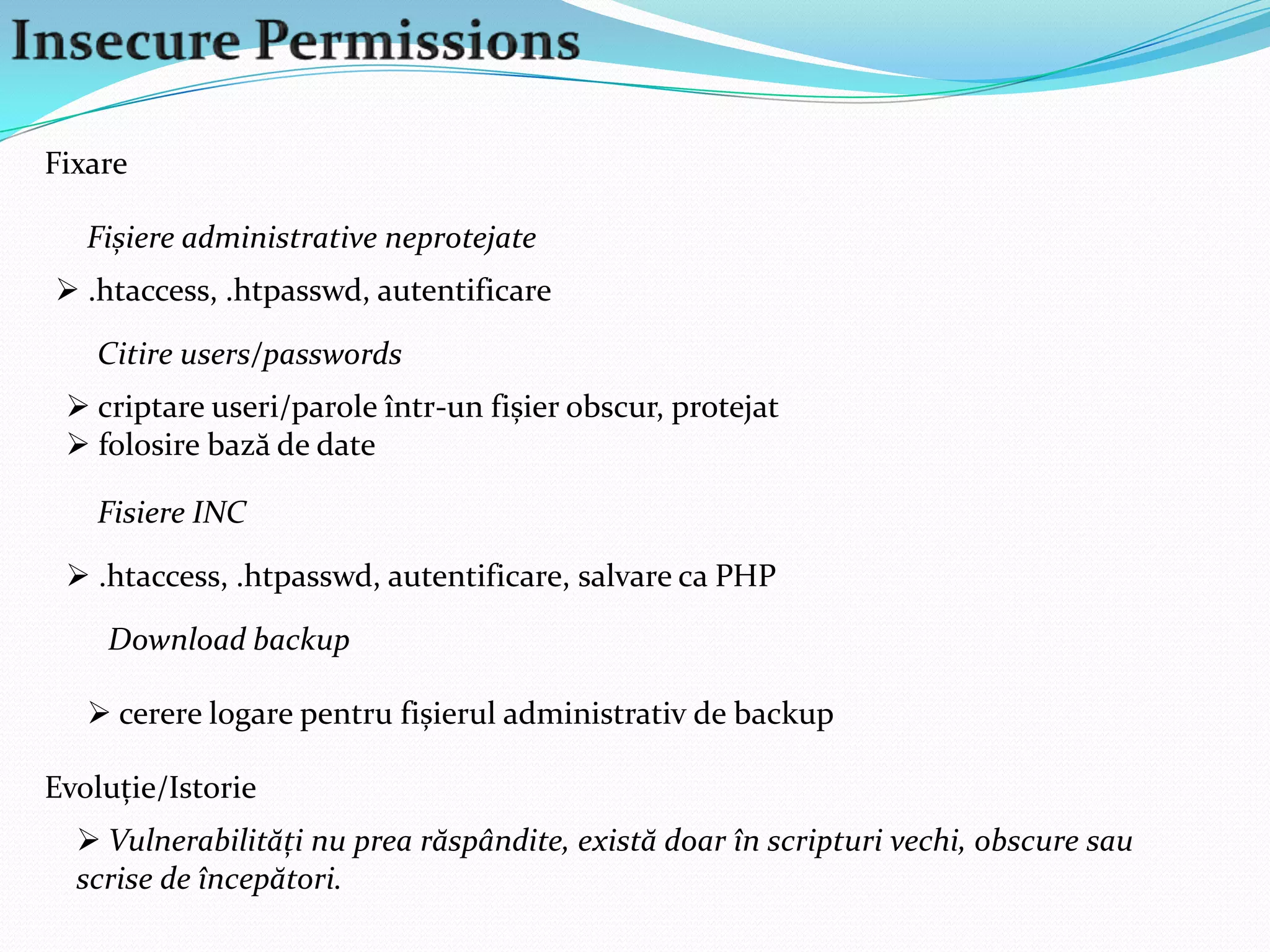 Insecure Permissions

Fixare

Fișiere administrative neprotejate

➢ .htaccess, .htpasswd, autentificare

Citire users/passwords

➢ criptare useri/parole într-un fișier obscur, protejat
➢ folosire bază de date

Fisiere INC

➢ .htaccess, .htpasswd, autentificare, salvare ca PHP

Download backup

➢ cerere logare pentru fișierul administrativ de backup

Evoluție/Istorie

➢ Vulnerabilități nu prea răspândite, există doar în scripturi vechi, obscure sau scrise de începători.